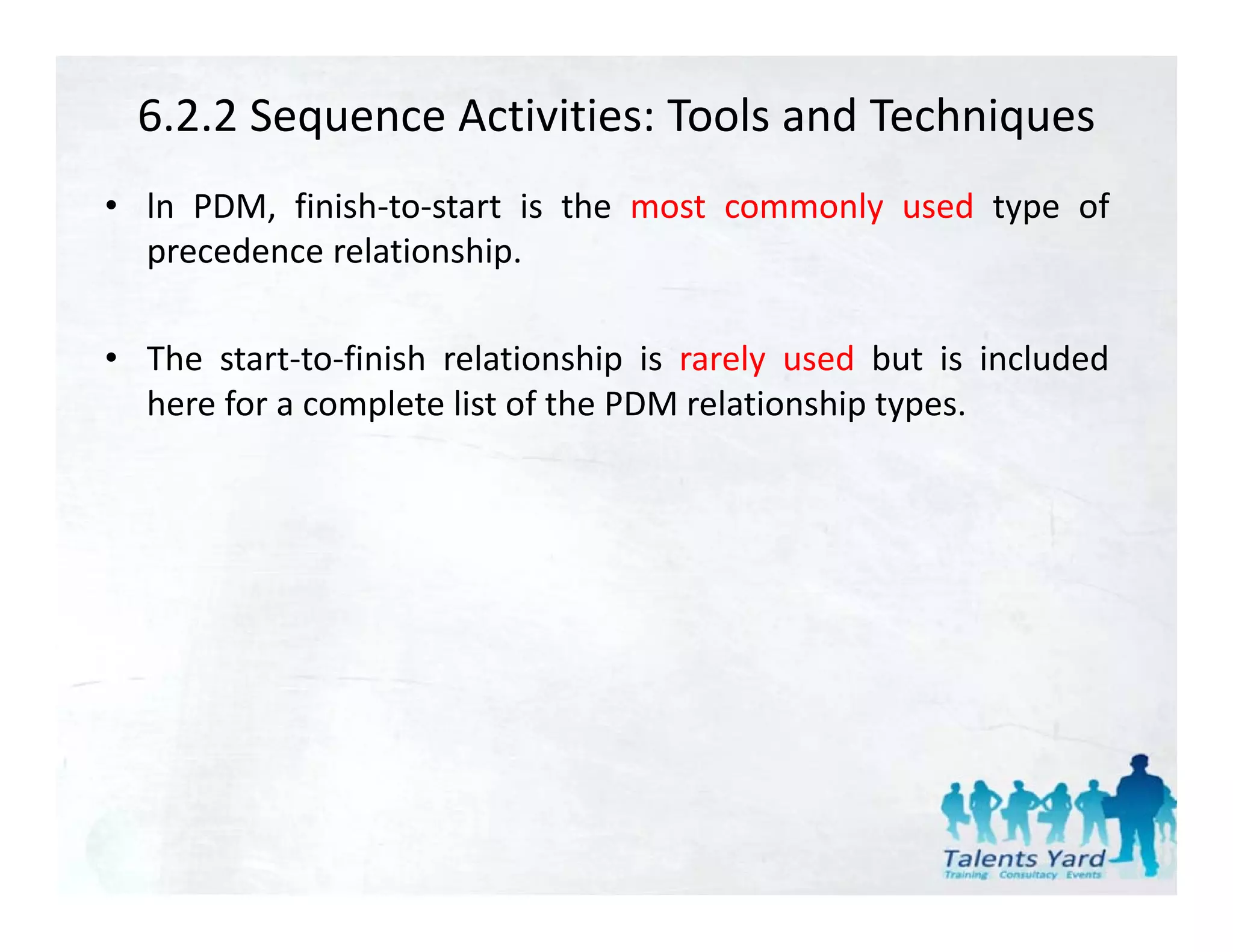 6.2.2 Sequence Activities: Tools and Techniques

• In PDM, finish-to-start is the most commonly used type of precedence relationship.

• The start-to-finish relationship is rarely used but is included here for a complete list of the PDM relationship types.

Talents Yard
Training Consultacy Events